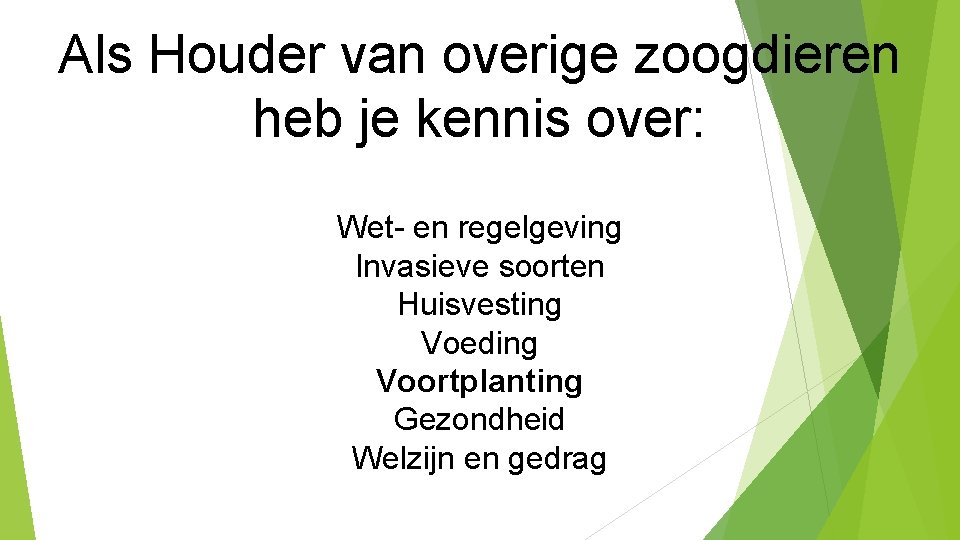 Als Houder van overige zoogdieren heb je kennis over:

Wet- en regelgeving
Invasieve soorten
Huisvesting
Voeding
Voortplanting
Gezondheid
Welzijn en gedrag